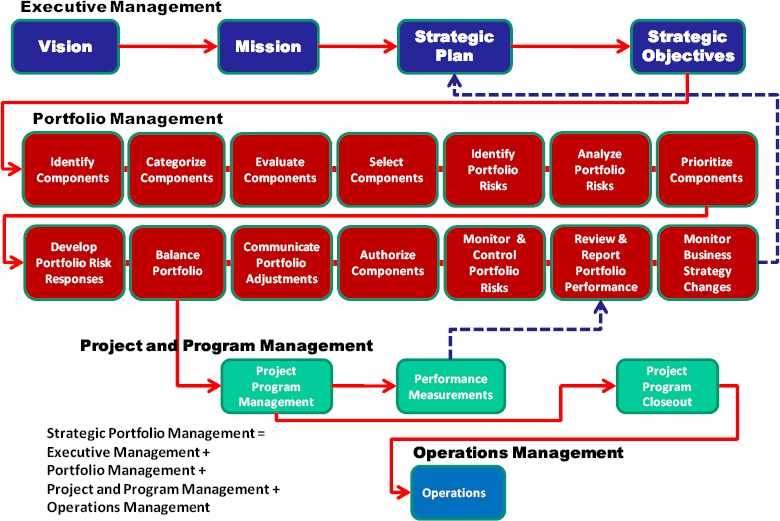 Executive Management

Vision

Mission

Strategic Plan

Strategic Objectives

Portfolio Management

Identify Components

Categorize Components

Evaluate Components

Select Components

Identify Portfolio Risks

Analyze Portfolio Risks

Prioritize Components

Develop Portfolio Risk Responses

Balance Portfolio

Communicate Portfolio Adjustments

Authorize Components

Monitor & Control Portfolio Risks

Review & Report Portfolio Performance

Monitor Business Strategy Changes

Project and Program Management

Project Program Management

Performance Measurements

Project Program Closeout

Strategic Portfolio Management = Executive Management + Portfolio Management + Project and Program Management + Operations Management

Operations Management

Operations